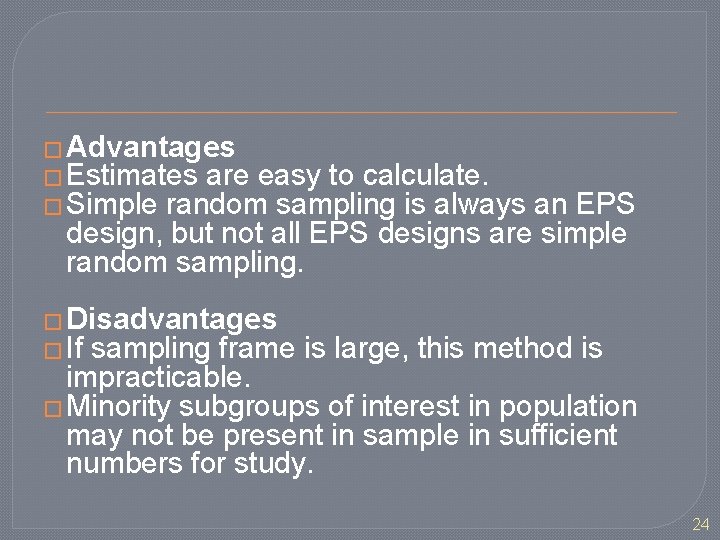 □ Advantages
□ Estimates are easy to calculate.
□ Simple random sampling is always an EPS design, but not all EPS designs are simple random sampling.

□ Disadvantages
□ If sampling frame is large, this method is impracticable.
□ Minority subgroups of interest in population may not be present in sample in sufficient numbers for study.

24